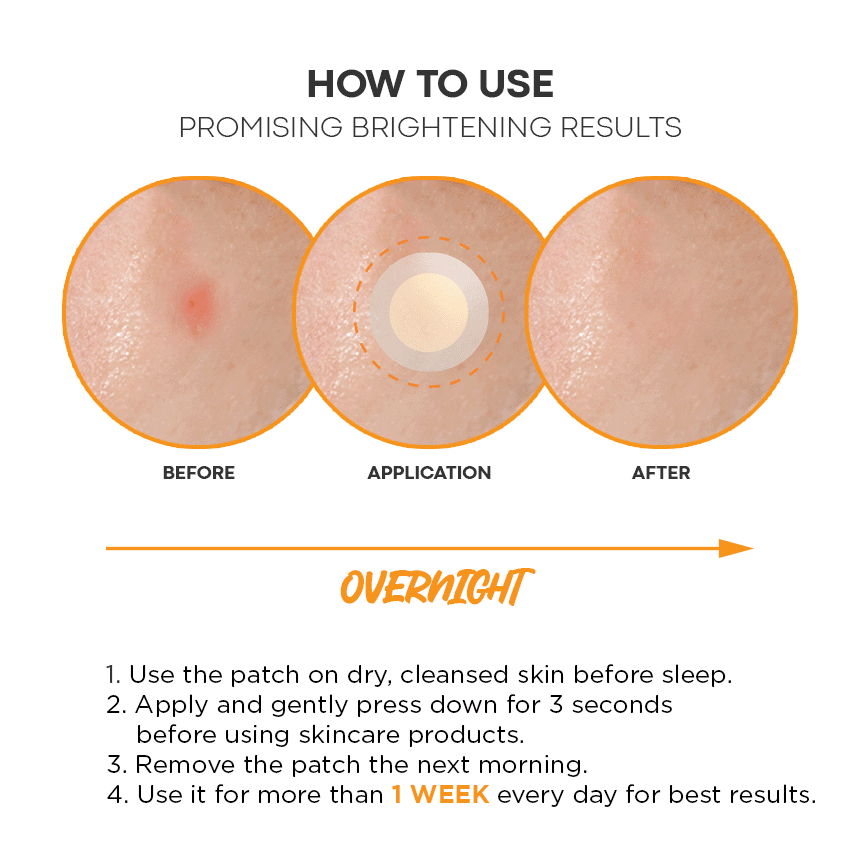 HOW TO USE
PROMISING BRIGHTENING RESULTS

BEFORE
APPLICATION
AFTER

OVERNIGHT

1. Use the patch on dry, cleansed skin before sleep.
2. Apply and gently press down for 3 seconds before using skincare products.
3. Remove the patch the next morning.
4. Use it for more than 1 WEEK every day for best results.